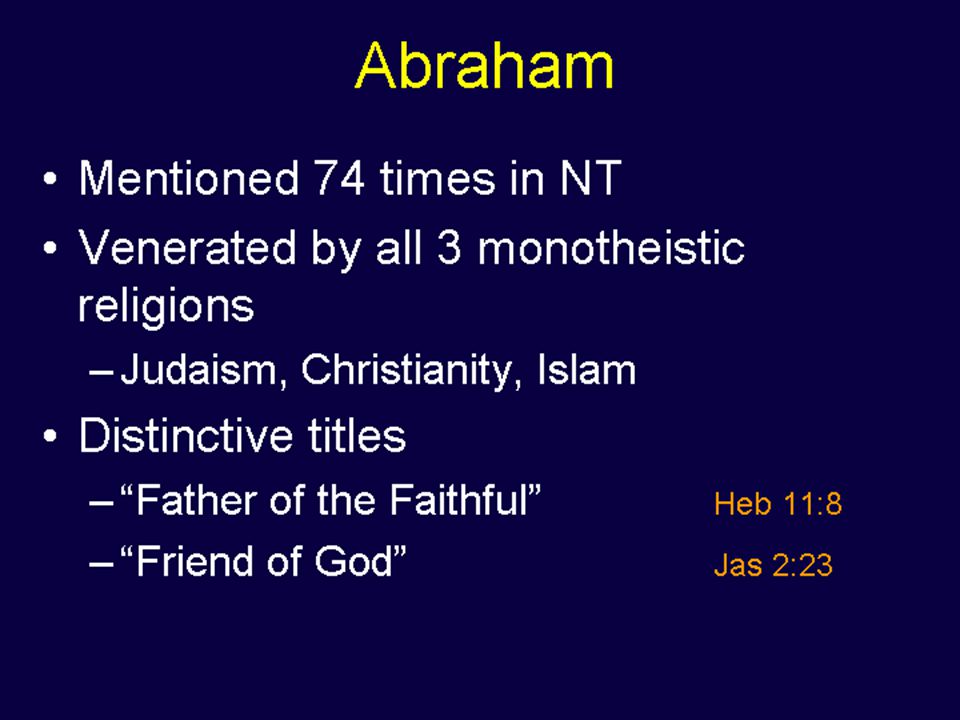 Abraham

• Mentioned 74 times in NT
• Venerated by all 3 monotheistic religions
  – Judaism, Christianity, Islam
• Distinctive titles
  – “Father of the Faithful” Heb 11:8
  – “Friend of God” Jas 2:23